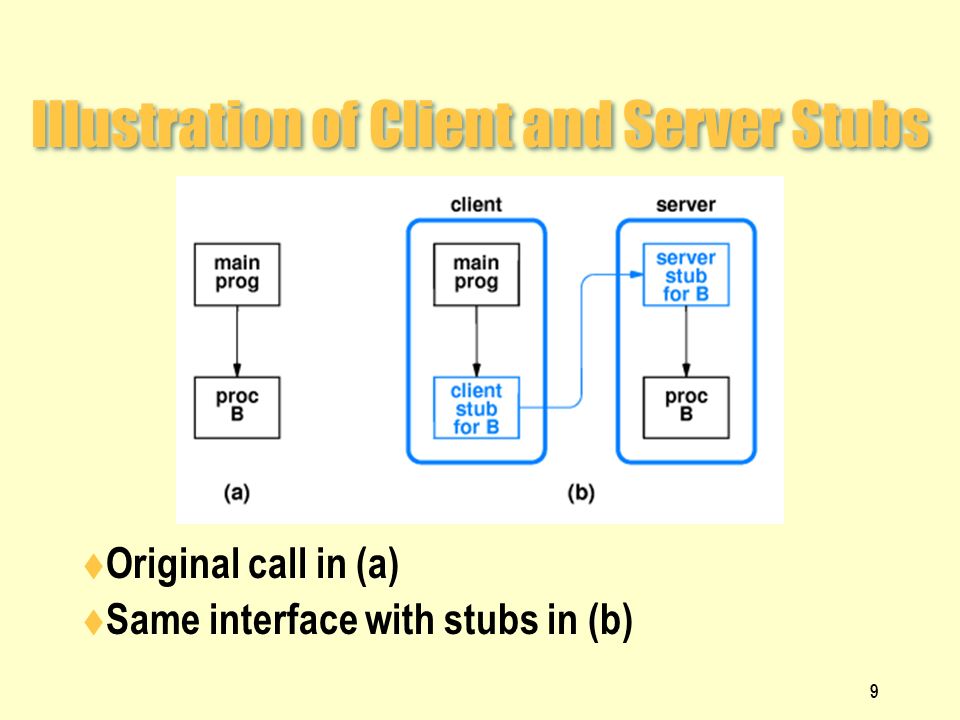 Illustration of Client and Server Stubs

main prog

proc B

(a)

client

main prog

client stub for B

server

server stub for B

proc B

(b)

♦Original call in (a)
♦Same interface with stubs in (b)

9